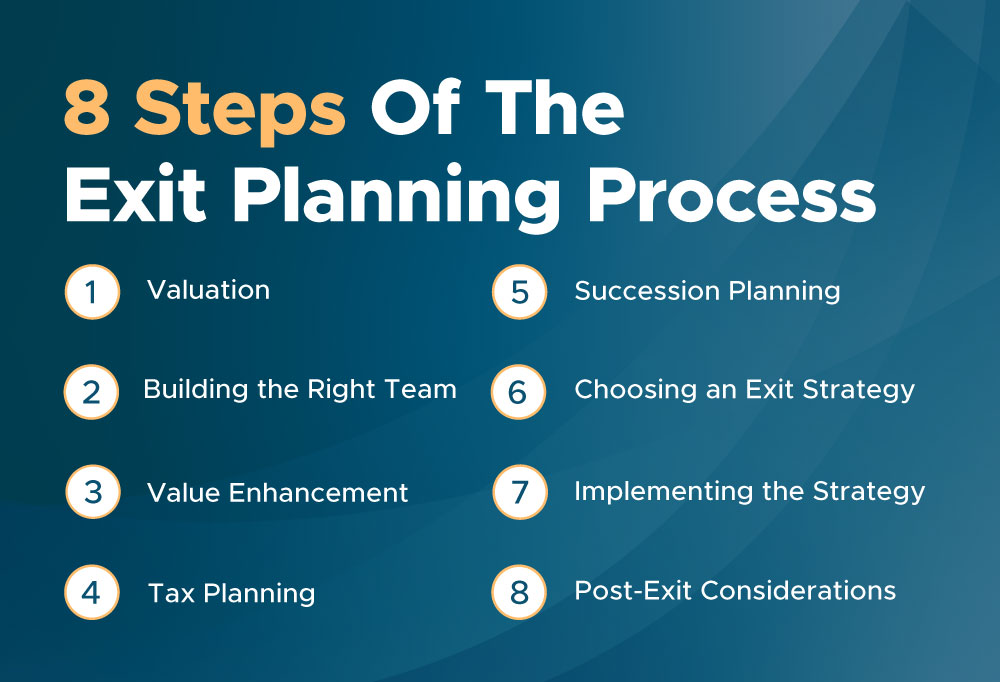 8 Steps Of The Exit Planning Process

1 Valuation

2 Building the Right Team

3 Value Enhancement

4 Tax Planning

5 Succession Planning

6 Choosing an Exit Strategy

7 Implementing the Strategy

8 Post-Exit Considerations